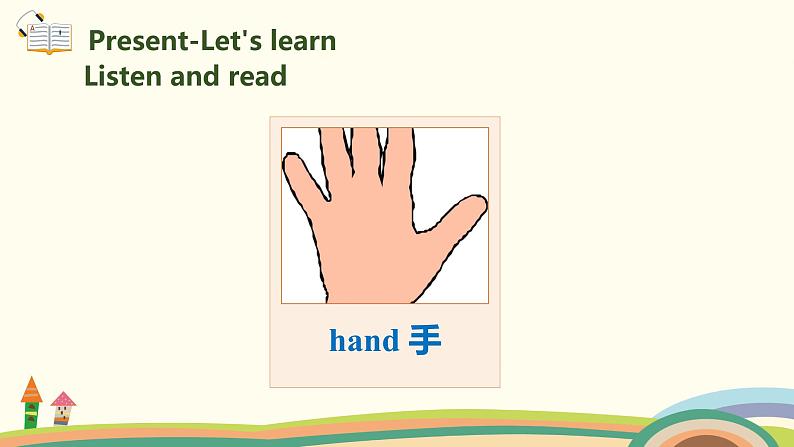 Present-Let's learn
Listen and read

hand 手